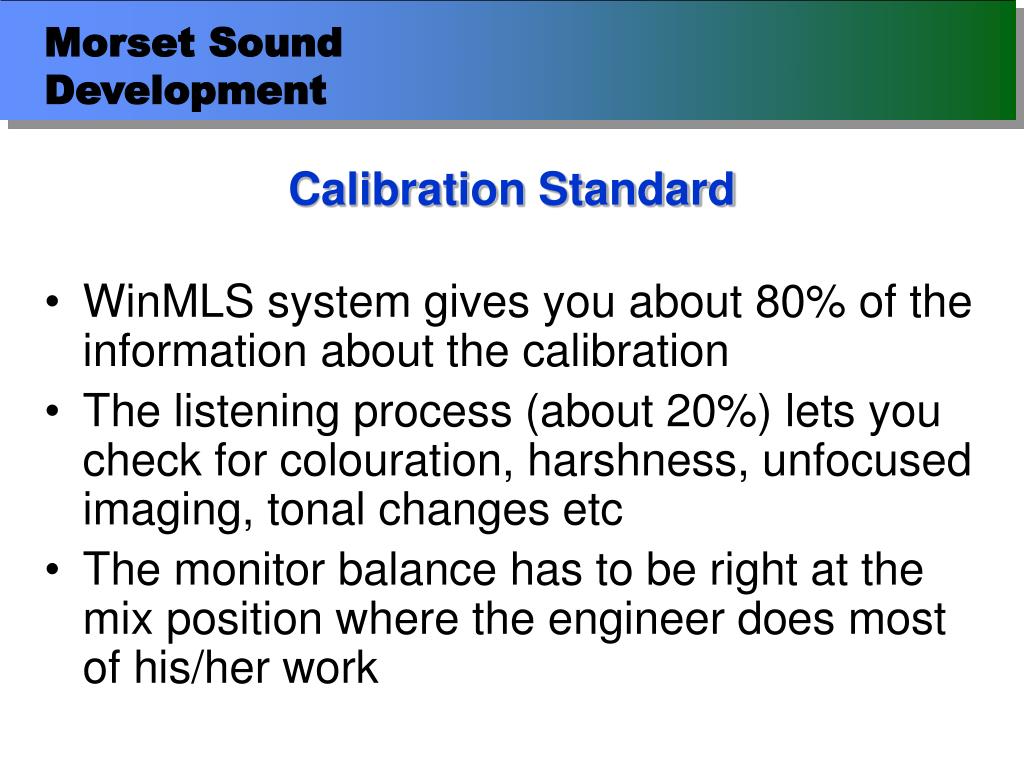 Morset Sound Development

Calibration Standard

• WinMLS system gives you about 80% of the information about the calibration
• The listening process (about 20%) lets you check for colouration, harshness, unfocused imaging, tonal changes etc
• The monitor balance has to be right at the mix position where the engineer does most of his/her work